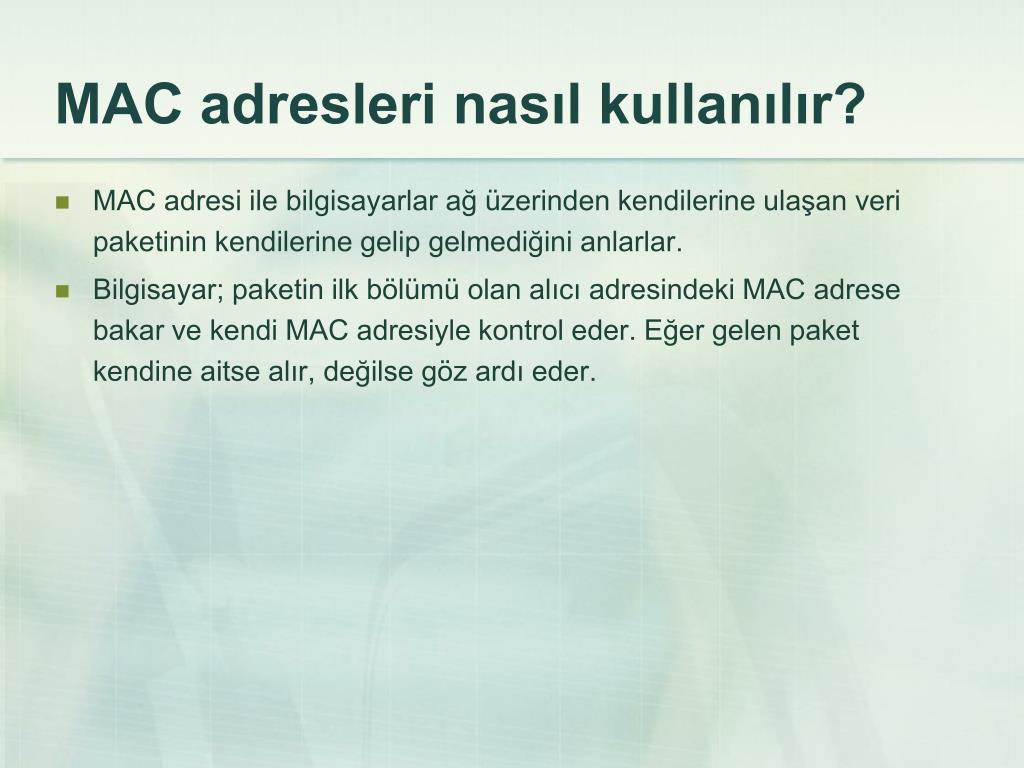 MAC adresleri nasıl kullanılır?

MAC adresi ile bilgisayarlar ağ üzerinden kendilerine ulaşan veri paketinin kendilerine gelip gelmediğini anlarlar.

Bilgisayar; paketin ilk bölümü olan alıcı adresindeki MAC adrese bakar ve kendi MAC adresiyle kontrol eder. Eğer gelen paket kendine aitse alır, değilse göz ardı eder.